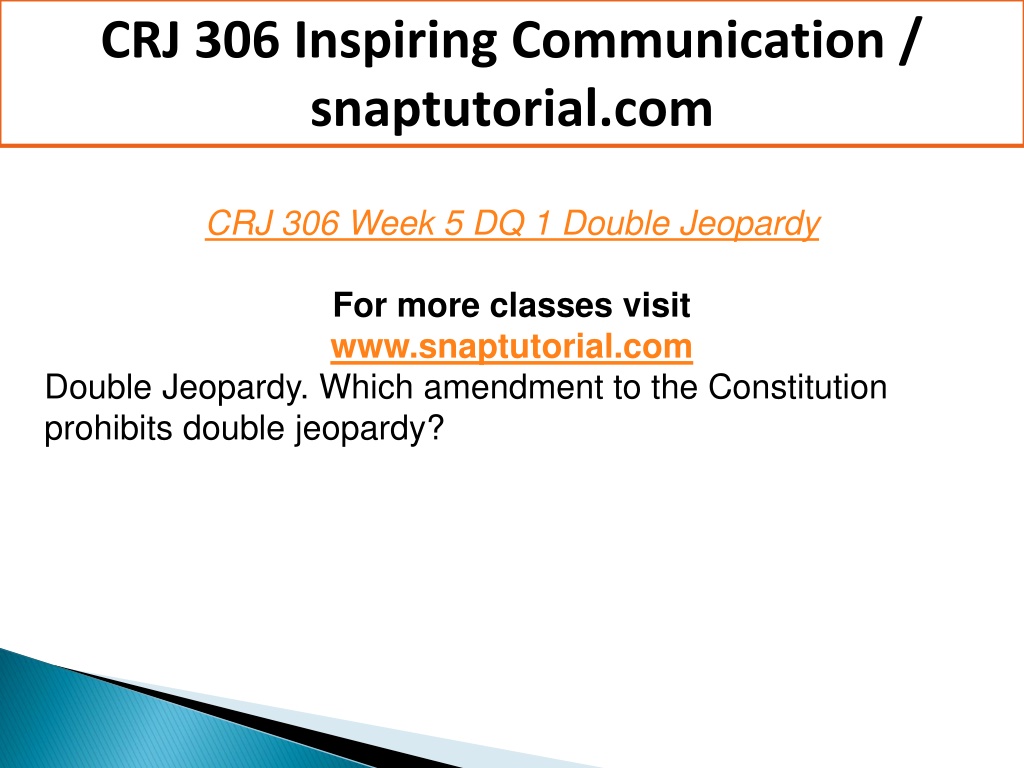 CRJ 306 Inspiring Communication / snaptutorial.com

CRJ 306 Week 5 DQ 1 Double Jeopardy

For more classes visit
www.snaptutorial.com
Double Jeopardy. Which amendment to the Constitution prohibits double jeopardy?